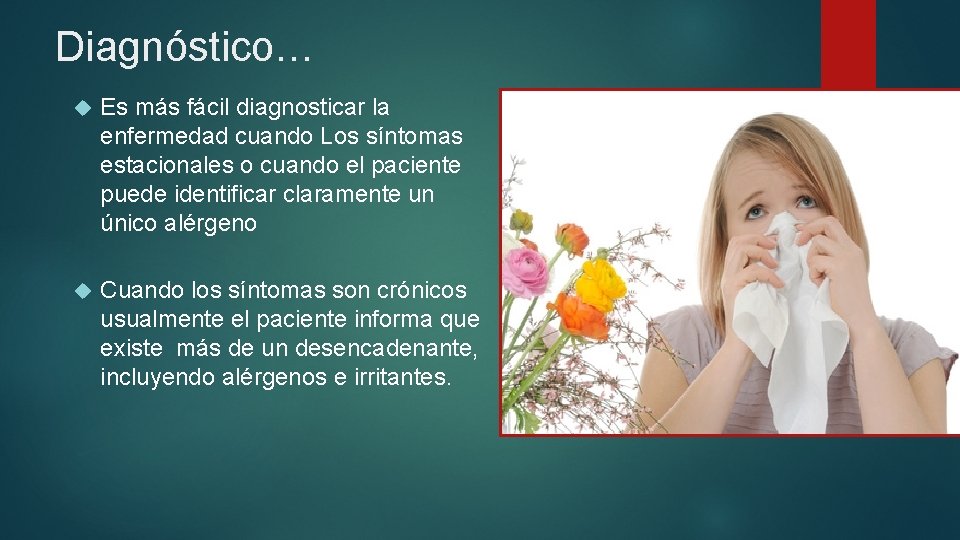 Diagnóstico…

Es más fácil diagnosticar la enfermedad cuando Los síntomas estacionales o cuando el paciente puede identificar claramente un único alérgeno

Cuando los síntomas son crónicos usualmente el paciente informa que existe más de un desencadenante, incluyendo alérgenos e irritantes.